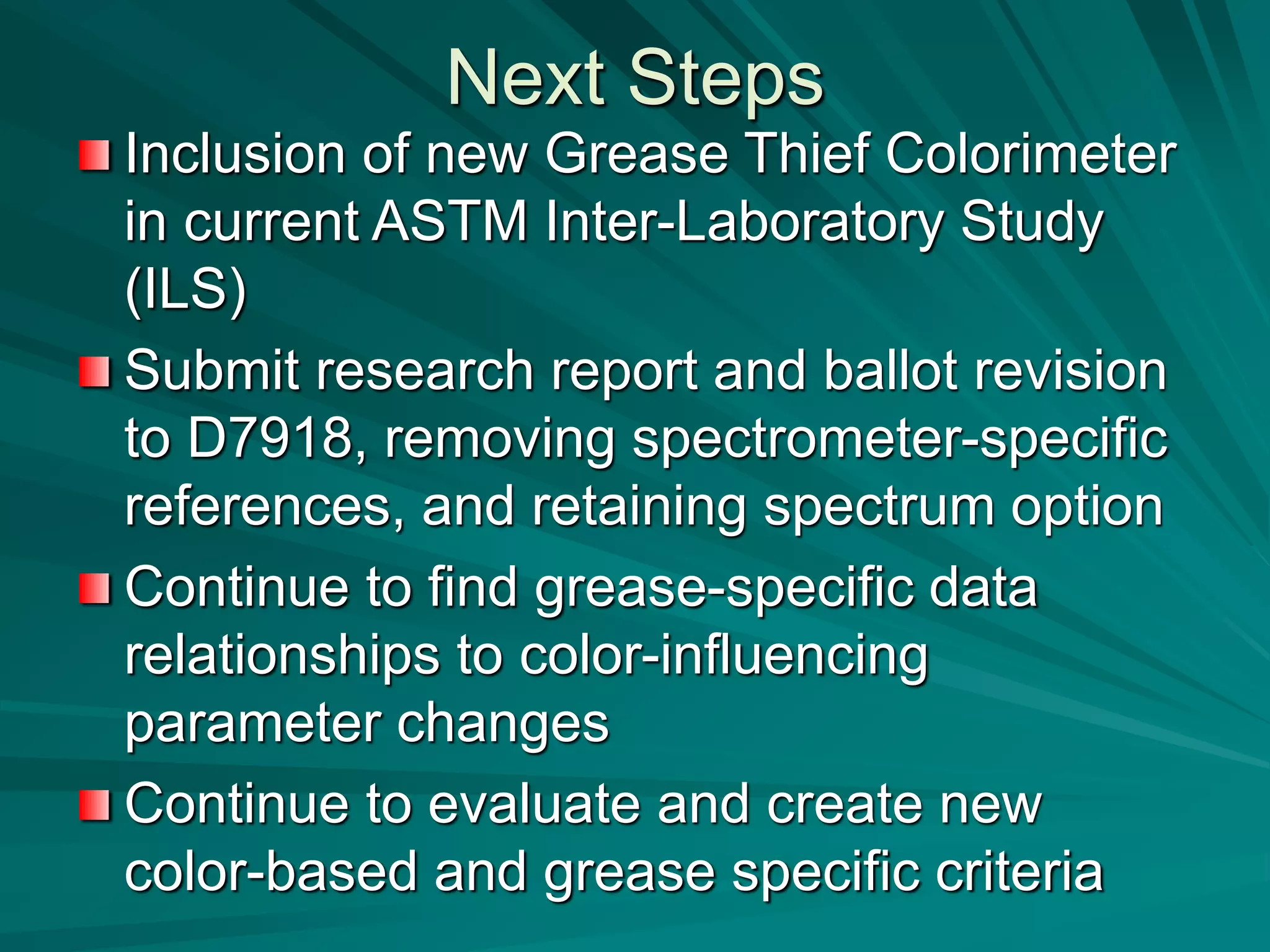 Next Steps

Inclusion of new Grease Thief Colorimeter in current ASTM Inter-Laboratory Study (ILS)

Submit research report and ballot revision to D7918, removing spectrometer-specific references, and retaining spectrum option

Continue to find grease-specific data relationships to color-influencing parameter changes

Continue to evaluate and create new color-based and grease specific criteria